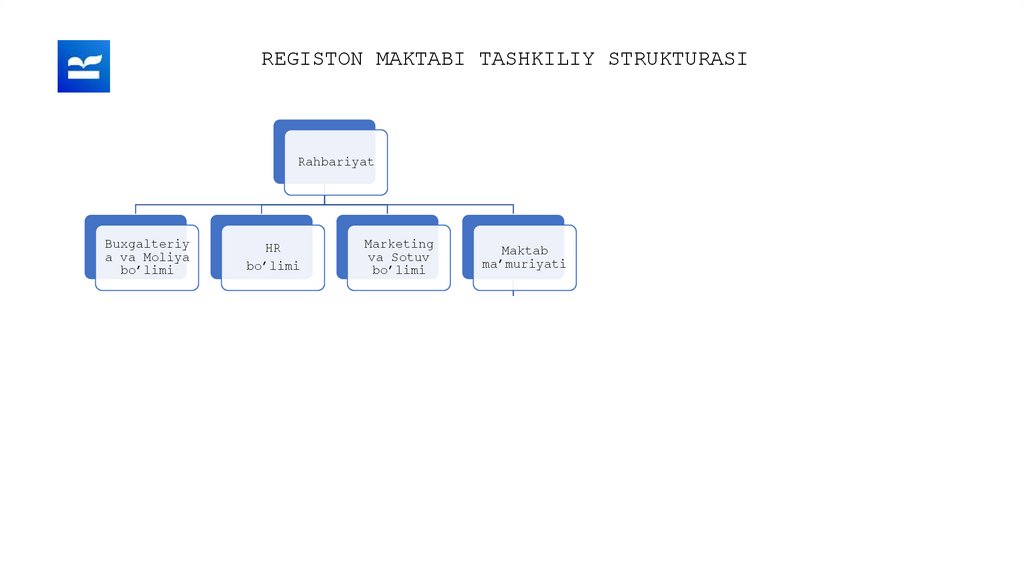 REGISTON MAKTABI TASHKILIY STRUKTURASI

Rahbariyat

Buxgalteriya va Moliya bo’limi

HR bo’limi

Marketing va Sotuv bo’limi

Maktab ma’muriyati